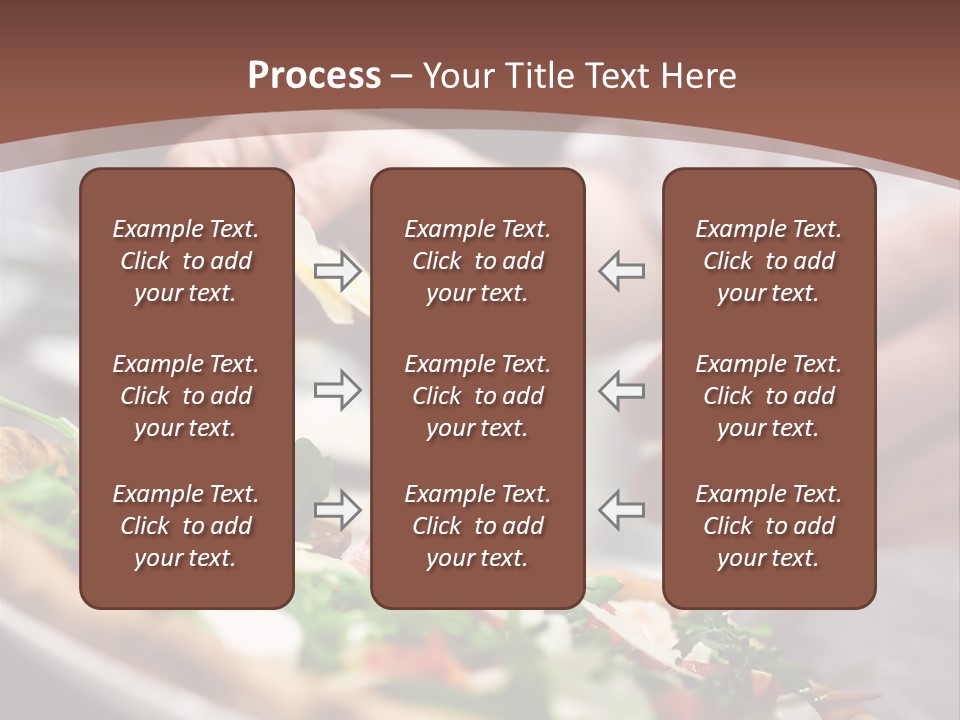 Process – Your Title Text Here

Example Text. Click to add your text.

Example Text. Click to add your text.

Example Text. Click to add your text.

Example Text. Click to add your text.

Example Text. Click to add your text.

Example Text. Click to add your text.

Example Text. Click to add your text.

Example Text. Click to add your text.

Example Text. Click to add your text.